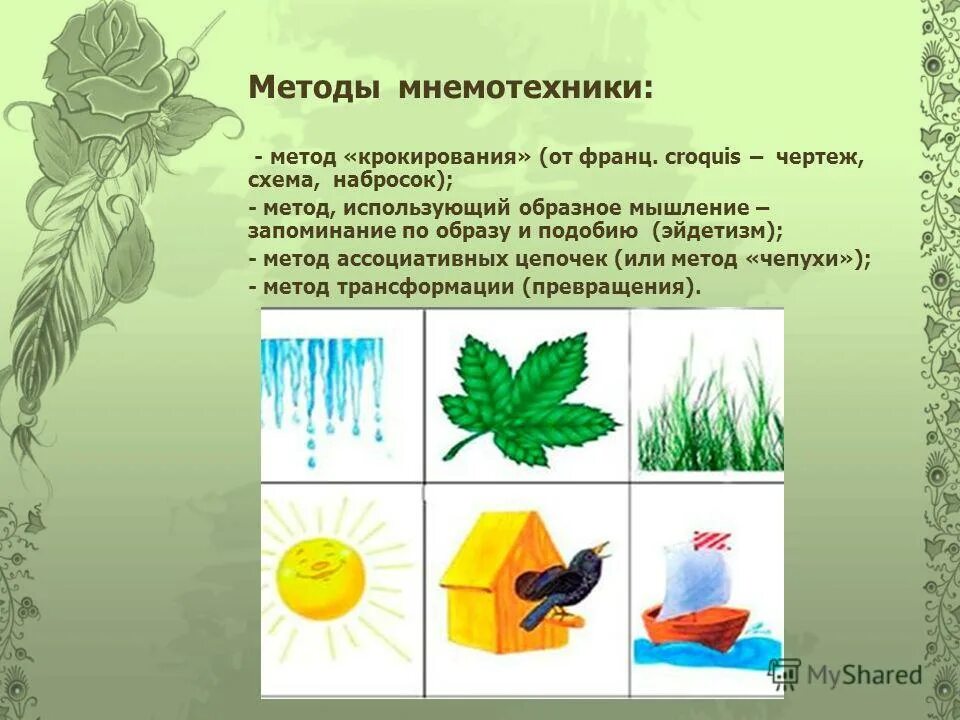 Методы мнемотехники:

- метод «крокирования» (от франц. croquis – чертеж, схема, набросок);

- метод, использующий образное мышление – запоминание по образу и подобию (эйдетизм);

- метод ассоциативных цепочек (или метод «чепухи»);

- метод трансформации (превращения).

MyShared